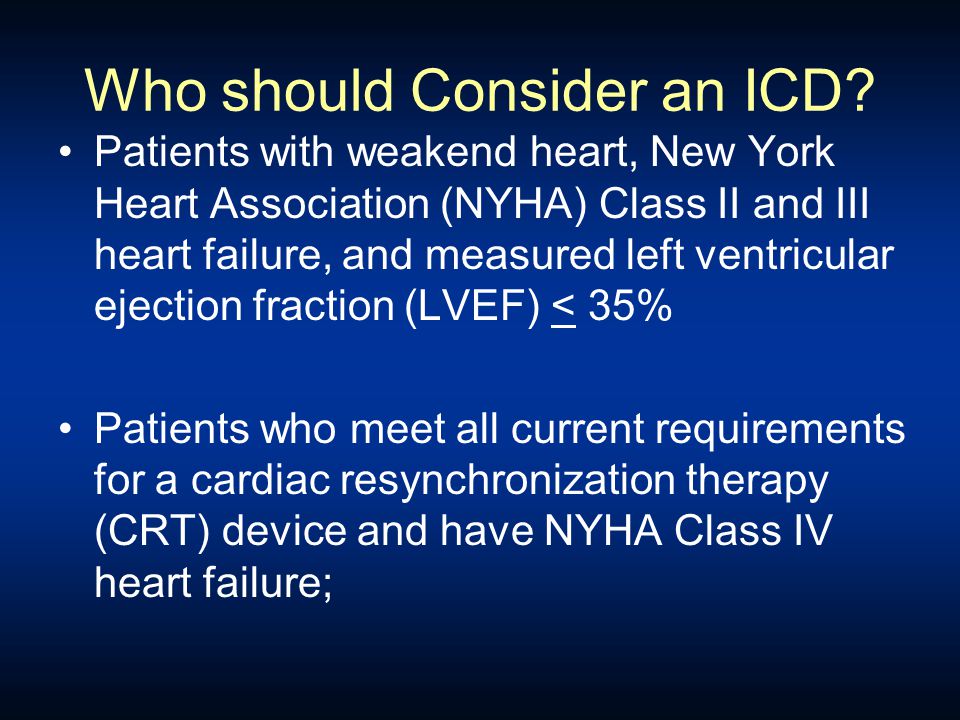 Who should Consider an ICD?

• Patients with weakend heart, New York Heart Association (NYHA) Class II and III heart failure, and measured left ventricular ejection fraction (LVEF) $\leq$ 35%

• Patients who meet all current requirements for a cardiac resynchronization therapy (CRT) device and have NYHA Class IV heart failure;